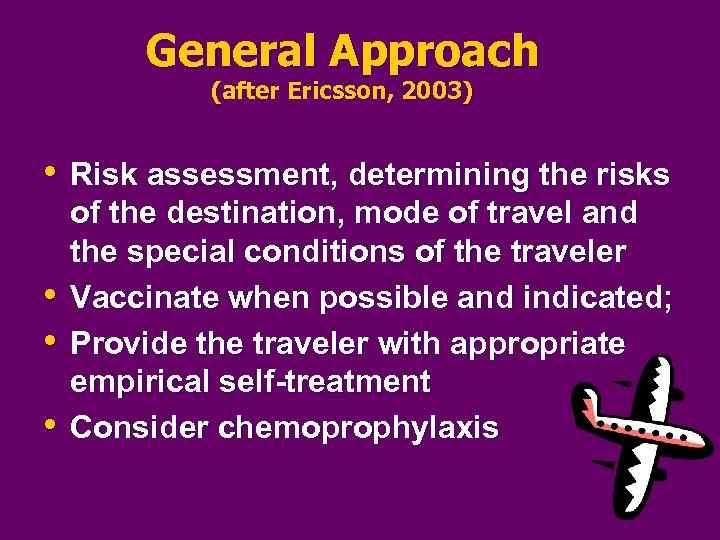 General Approach
(after Ericsson, 2003)

• Risk assessment, determining the risks of the destination, mode of travel and the special conditions of the traveler
• Vaccinate when possible and indicated;
• Provide the traveler with appropriate empirical self-treatment
• Consider chemoprophylaxis